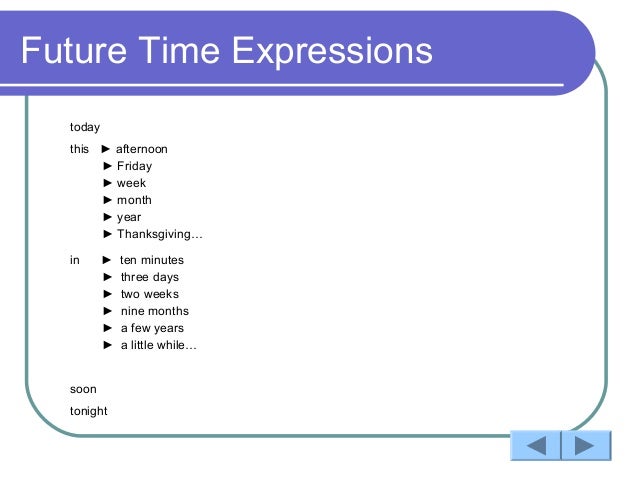 Future Time Expressions

today

this ► afternoon
► Friday
► week
► month
► year
► Thanksgiving…

in ► ten minutes
► three days
► two weeks
► nine months
► a few years
► a little while…

soon

tonight